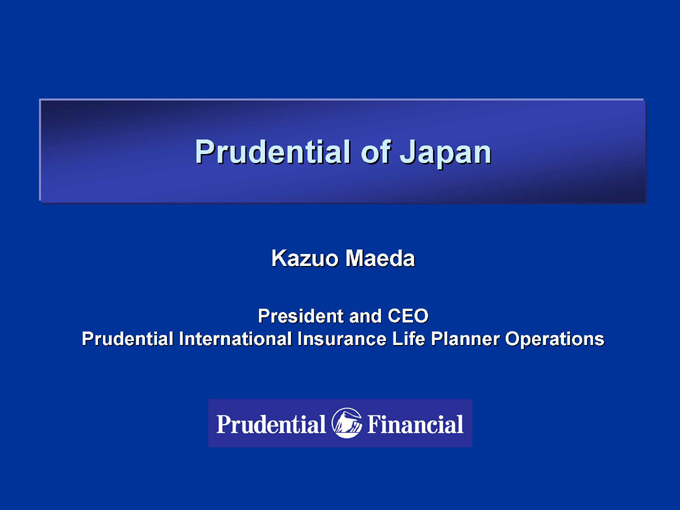 Prudential of Japan

Kazuo Maeda

President and CEO
Prudential International Insurance Life Planner Operations

Prudential Financial